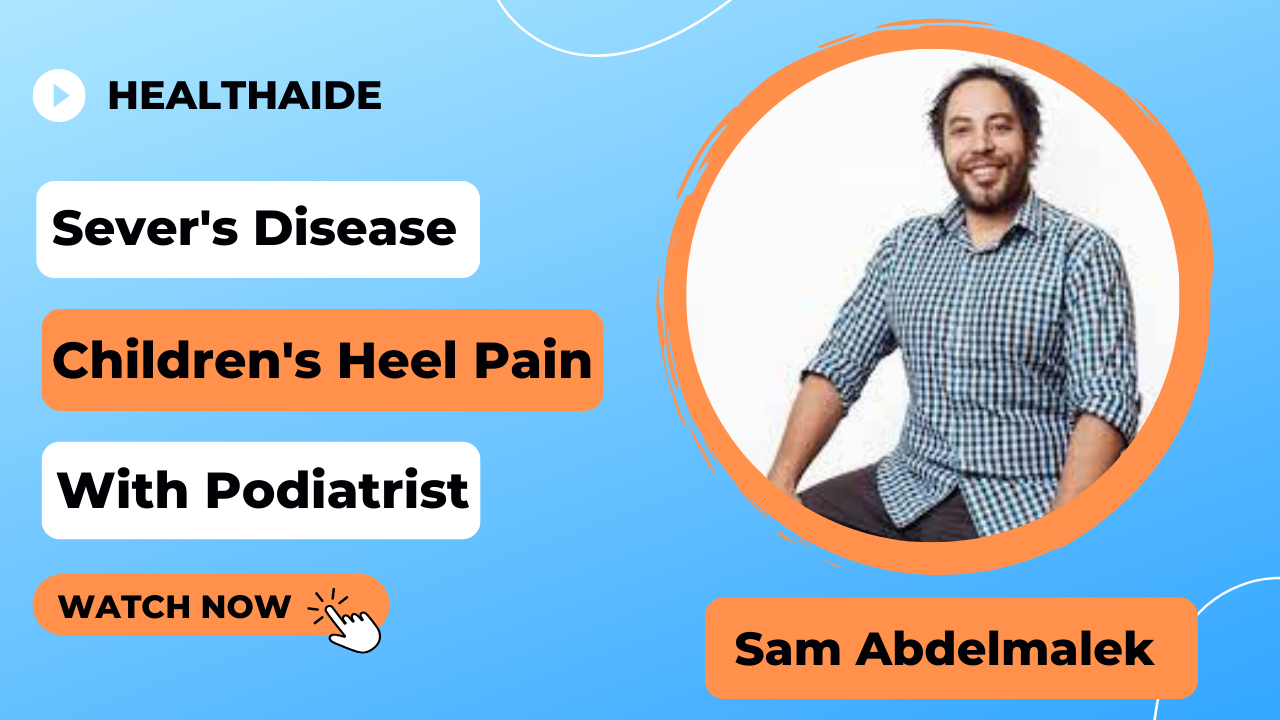 HEALTHAIDE

Sever's Disease

Children's Heel Pain

With Podiatrist

WATCH NOW

Sam Abdelmalek